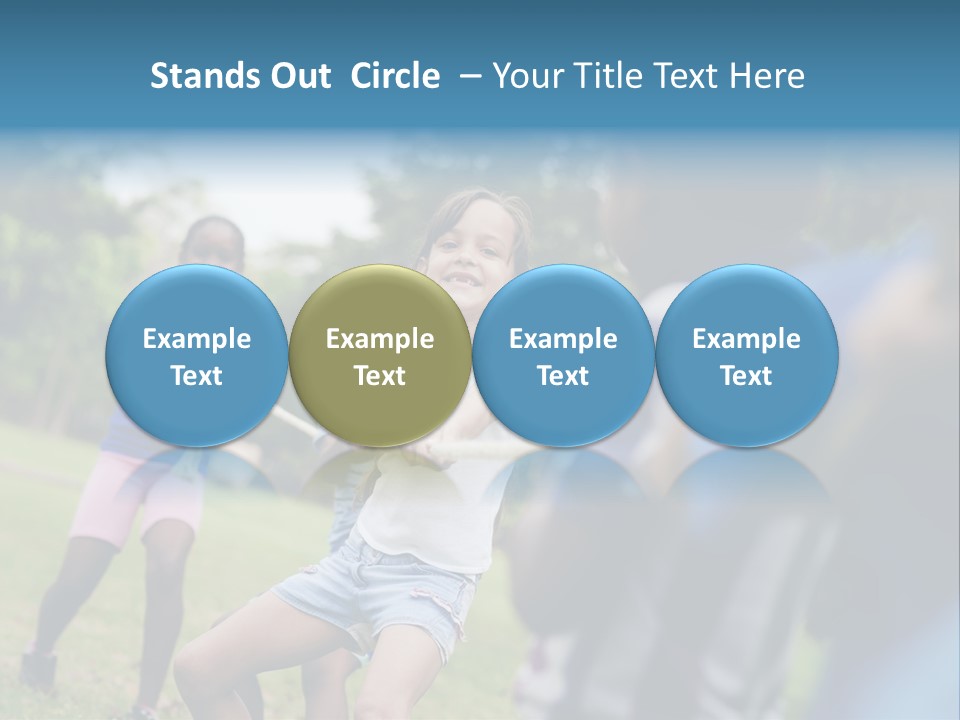 Stands Out Circle – Your Title Text Here

Example Text

Example Text

Example Text

Example Text